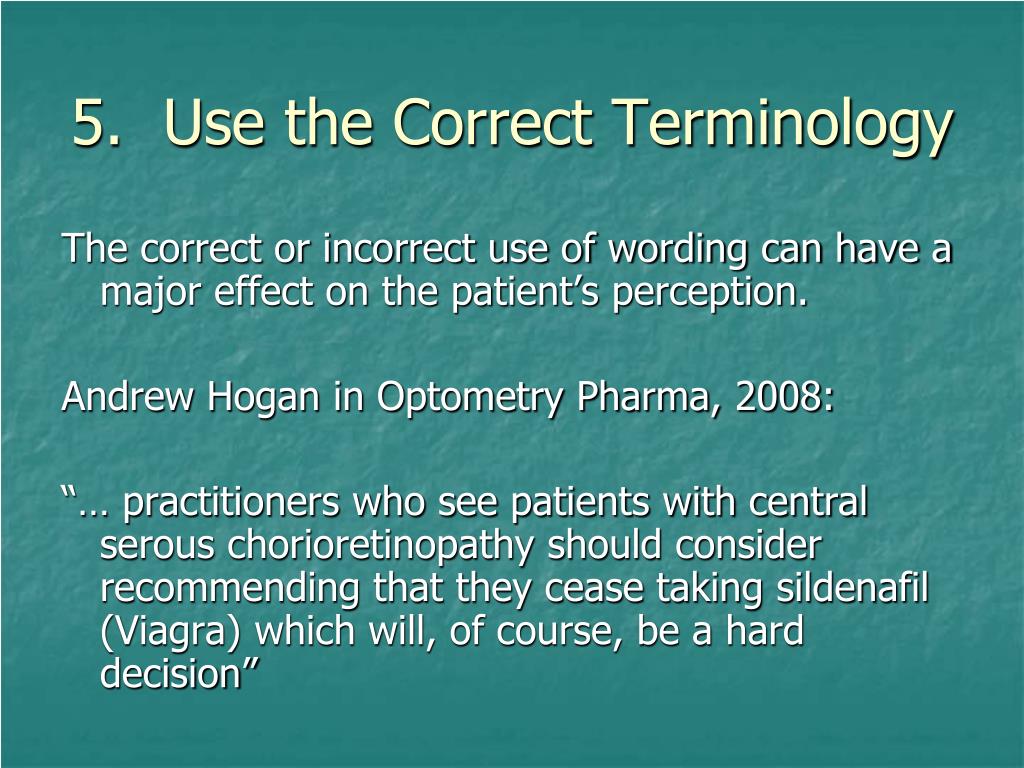 5. Use the Correct Terminology

The correct or incorrect use of wording can have a major effect on the patient’s perception.

Andrew Hogan in Optometry Pharma, 2008:

“… practitioners who see patients with central serous chorioretinopathy should consider recommending that they cease taking sildenafil (Viagra) which will, of course, be a hard decision”